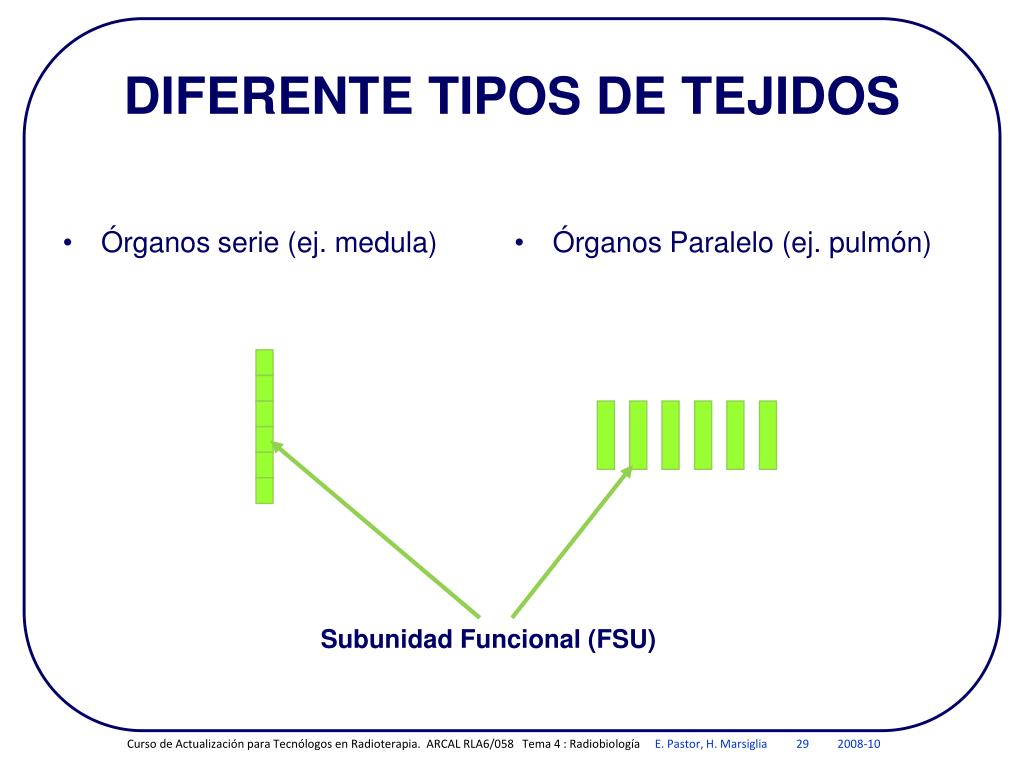 DIFERENTE TIPOS DE TEJIDOS

• Órganos serie (ej. medula)

• Órganos Paralelo (ej. pulmón)

Subunidad Funcional (FSU)

Curso de Actualización para Tecnólogos en Radioterapia. ARCAL RLA6/058 Tema 4 : Radiobiología E. Pastor, H. Marsiglia 29 2008-10